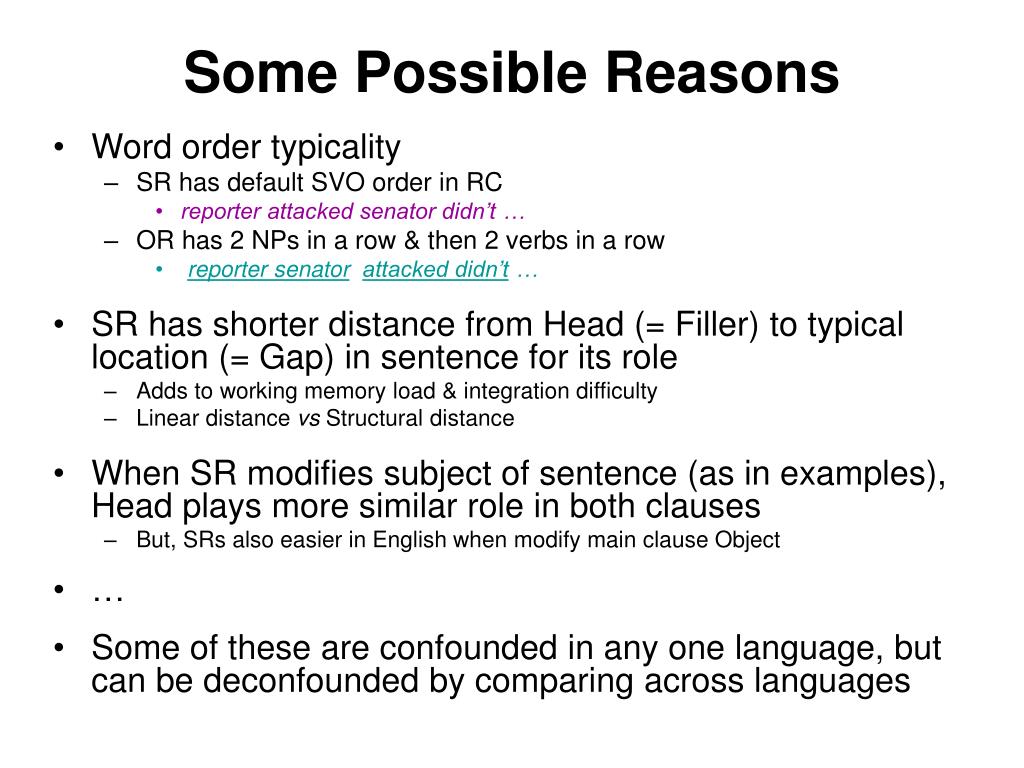 Some Possible Reasons

• Word order typicality
– SR has default SVO order in RC
• reporter attacked senator didn't …
– OR has 2 NPs in a row & then 2 verbs in a row
• reporter senator attacked didn't …

• SR has shorter distance from Head (= Filler) to typical location (= Gap) in sentence for its role
– Adds to working memory load & integration difficulty
– Linear distance vs Structural distance

• When SR modifies subject of sentence (as in examples), Head plays more similar role in both clauses
– But, SRs also easier in English when modify main clause Object

• …

• Some of these are confounded in any one language, but can be deconfounded by comparing across languages